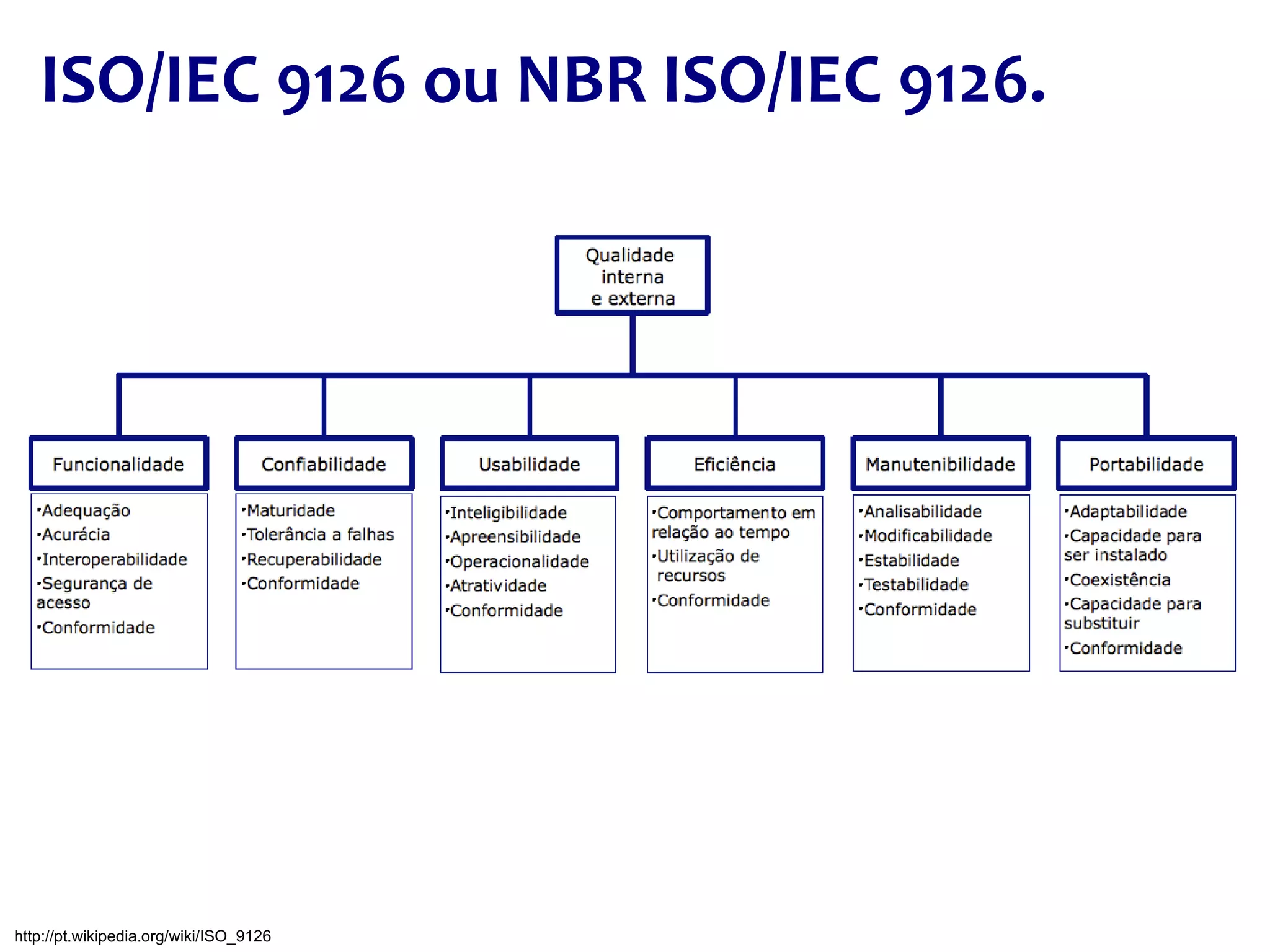 ISO/IEC 9126 ou NBR ISO/IEC 9126.

Qualidade interna e externa

Funcionalidade

•Adequação
•Acurácia
•Interoperabilidade
•Segurança de acesso
•Conformidade

Confiabilidade

•Maturidade
•Tolerância a falhas
•Recuperabilidade
•Conformidade

Usabilidade

•Inteligibilidade
•Apreensibilidade
•Operacionalidade
•Atratividade
•Conformidade

Eficiência

•Comportamento em relação ao tempo
•Utilização de recursos
•Conformidade

Manutenibilidade

•Analisabilidade
•Modificabilidade
•Estabilidade
•Testabilidade
•Conformidade

Portabilidade

•Adaptabilidade
•Capacidade para ser instalado
•Coexistência
•Capacidade para substituir
•Conformidade

http://pt.wikipedia.org/wiki/ISO_9126